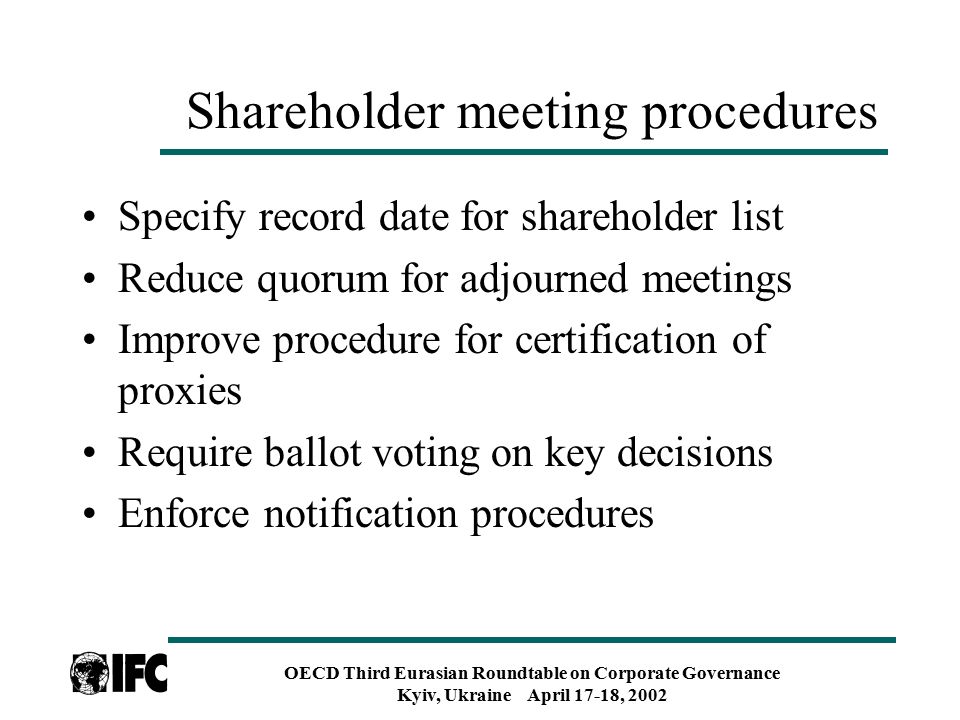 Shareholder meeting procedures

• Specify record date for shareholder list
• Reduce quorum for adjourned meetings
• Improve procedure for certification of proxies
• Require ballot voting on key decisions
• Enforce notification procedures

IFC

OECD Third Eurasian Roundtable on Corporate Governance
Kyiv, Ukraine April 17-18, 2002